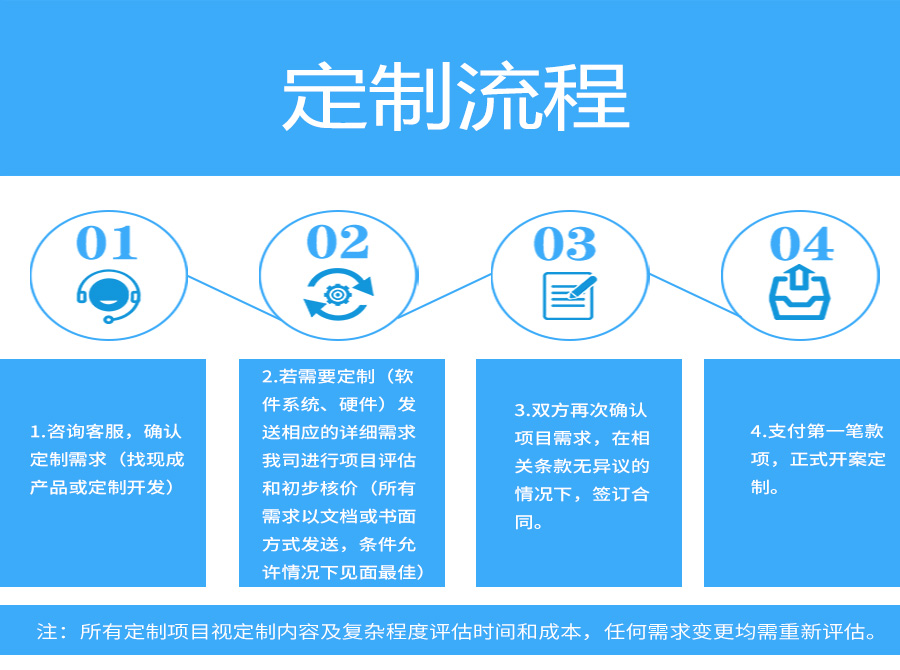 定制流程

01

02

03

04

1.咨询客服，确认定制需求（找现成产品或定制开发）

2.若需要定制（软件系统、硬件）发送相应的详细需求我司进行项目评估和初步核价（所有需求以文档或书面方式发送，条件允许情况下见面最佳）

3.双方再次确认项目需求，在相关条款无异议的情况下，签订合同。

4.支付第一笔款项，正式开案定制。

注：所有定制项目视定制内容及复杂程度评估时间和成本，任何需求变更均需重新评估。